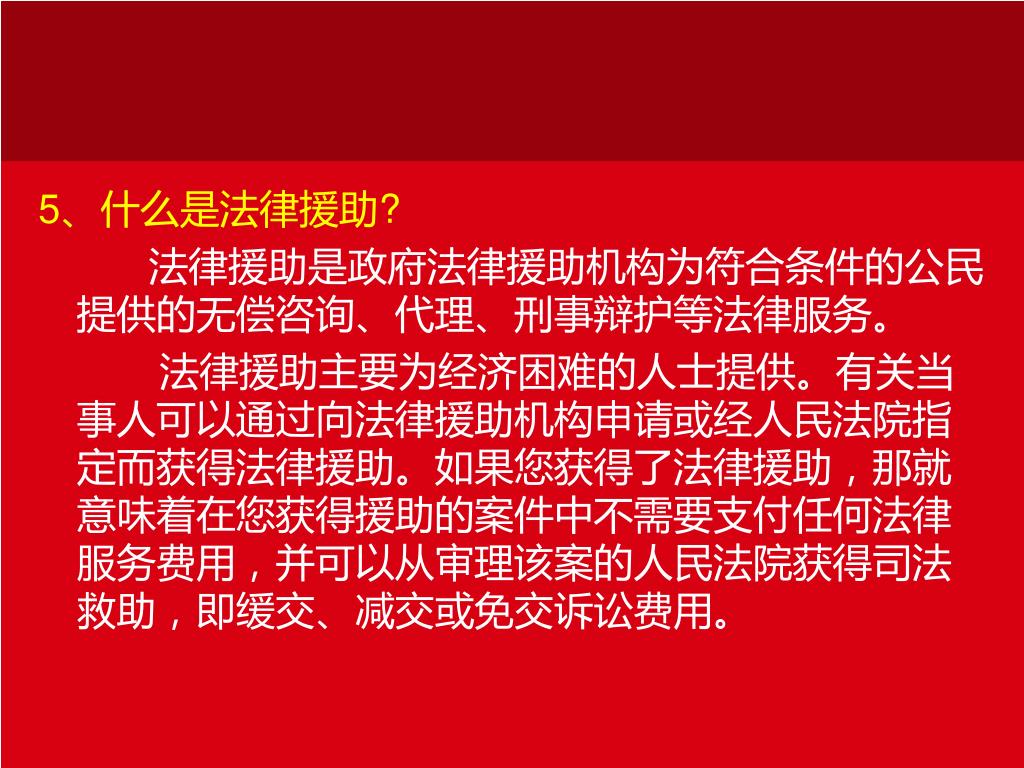 5、什么是法律援助?

法律援助是政府法律援助机构为符合条件的公民提供的无偿咨询、代理、刑事辩护等法律服务。

法律援助主要为经济困难的人士提供。有关当事人可以通过向法律援助机构申请或经人民法院指定而获得法律援助。如果您获得了法律援助，那就意味着在您获得援助的案件中不需要支付任何法律服务费用，并可以从审理该案的人民法院获得司法救助，即缓交、减交或免交诉讼费用。